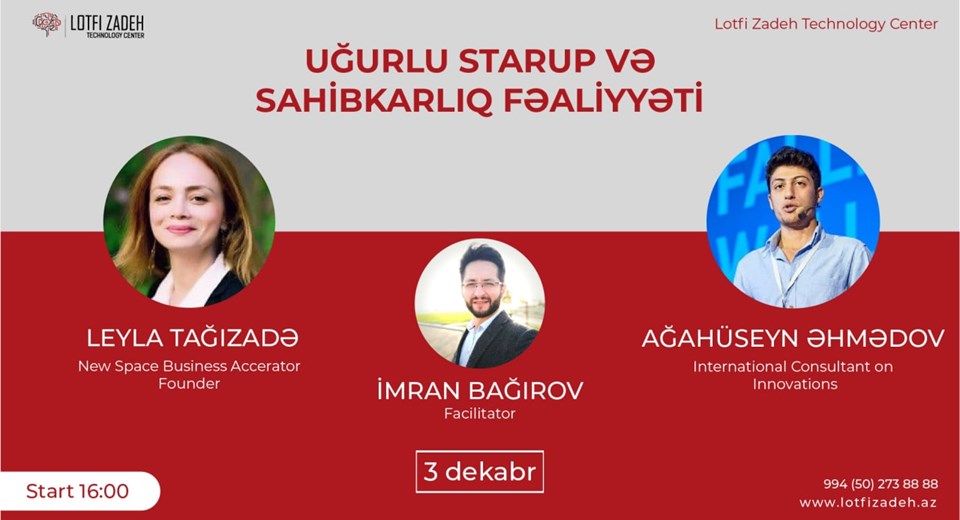 LOTFI ZADEH
TECHNOLOGY CENTER

Lotfi Zadeh Technology Center

UĞURLU STARUP VƏ SAHİBKARLIQ FƏALİYYƏTİ

LEYLA TAĞIZADƏ
New Space Business Accerator Founder

İMRAN BAĞIROV
Facilitator

AĞAHÜSEYN ƏHMƏDOV
International Consultant on Innovations

3 dekabr

Start 16:00

994 (50) 273 88 88
www.lotfizadeh.az